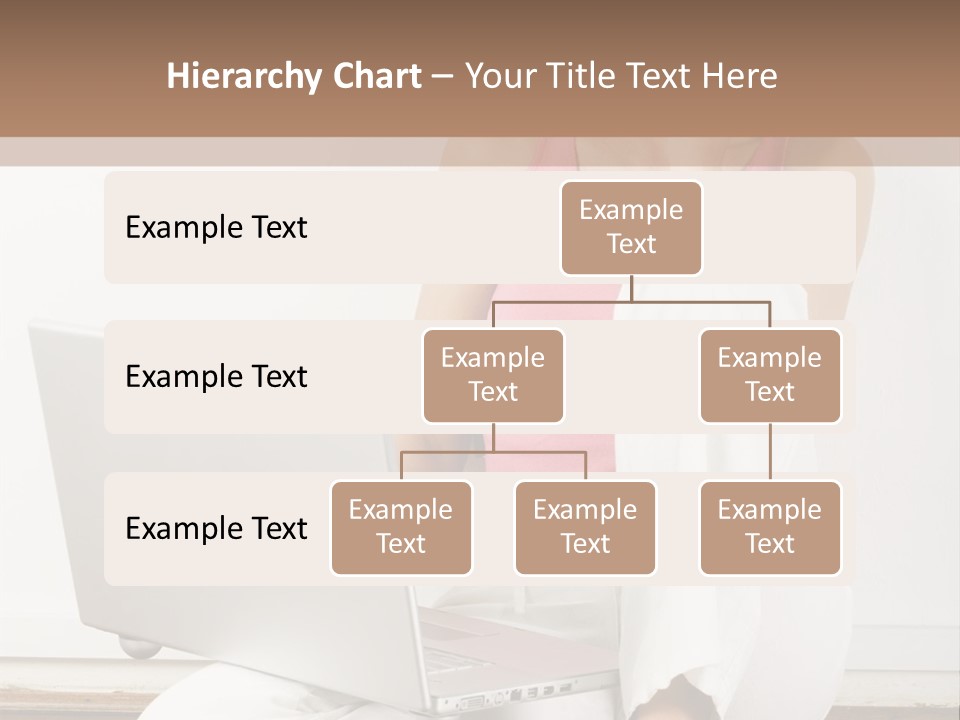 Hierarchy Chart – Your Title Text Here

Example Text

Example Text

Example Text

Example Text

Example Text

Example Text

Example Text

Example Text

Example Text